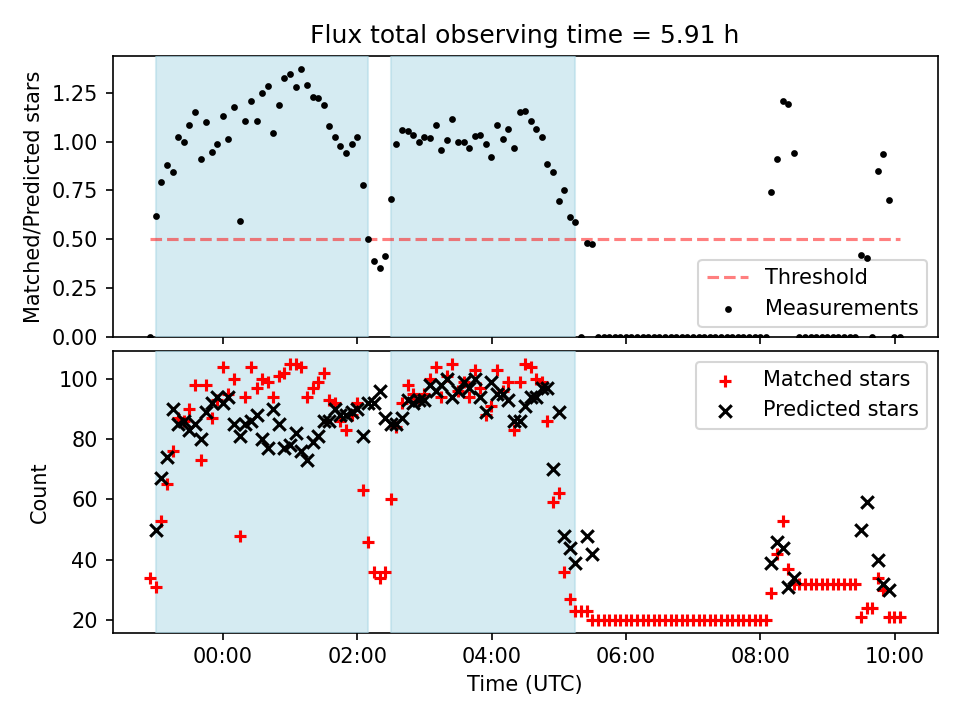 Flux total observing time = 5.91 h

Matched/Predicted stars

1.25
1.00
0.75
0.50
0.25
0.00

Threshold
Measurements

Count

100
80
60
40
20

Matched stars
Predicted stars

00:00
02:00
04:00
06:00
08:00
10:00

Time (UTC)